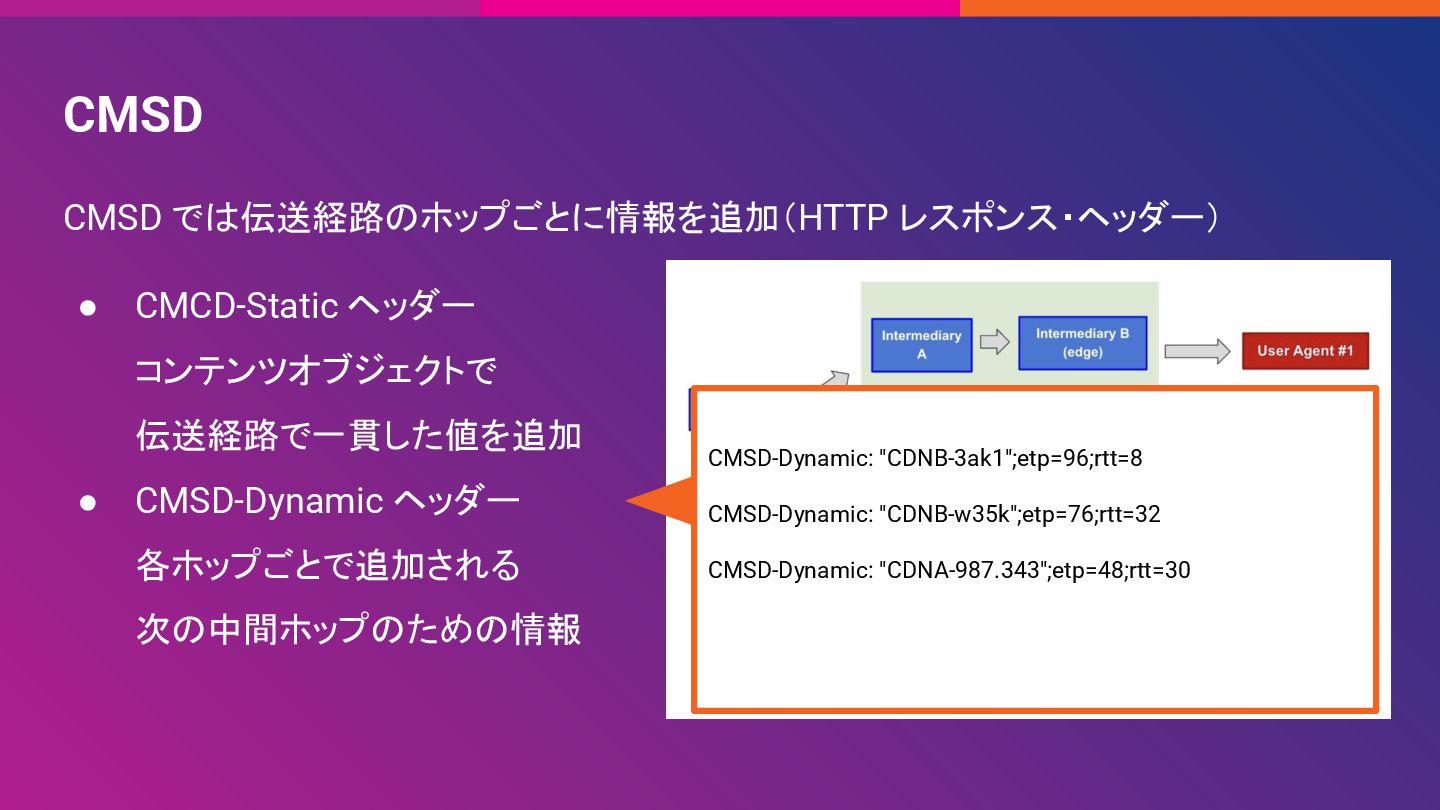 CMSD

CMSD では伝送経路のホップごとに情報を追加（HTTP レスポンス・ヘッダー）

● CMCD-Static ヘッダー
コンテンツオブジェクトで
伝送経路で一貫した値を追加

● CMSD-Dynamic ヘッダー
各ホップごとで追加される
次の中間ホップのための情報

Intermediary A

Intermediary B (edge)

User Agent #1

CMSD-Dynamic: "CDNB-3ak1";etp=96;rtt=8

CMSD-Dynamic: "CDNB-w35k";etp=76;rtt=32

CMSD-Dynamic: "CDNA-987.343";etp=48;rtt=30